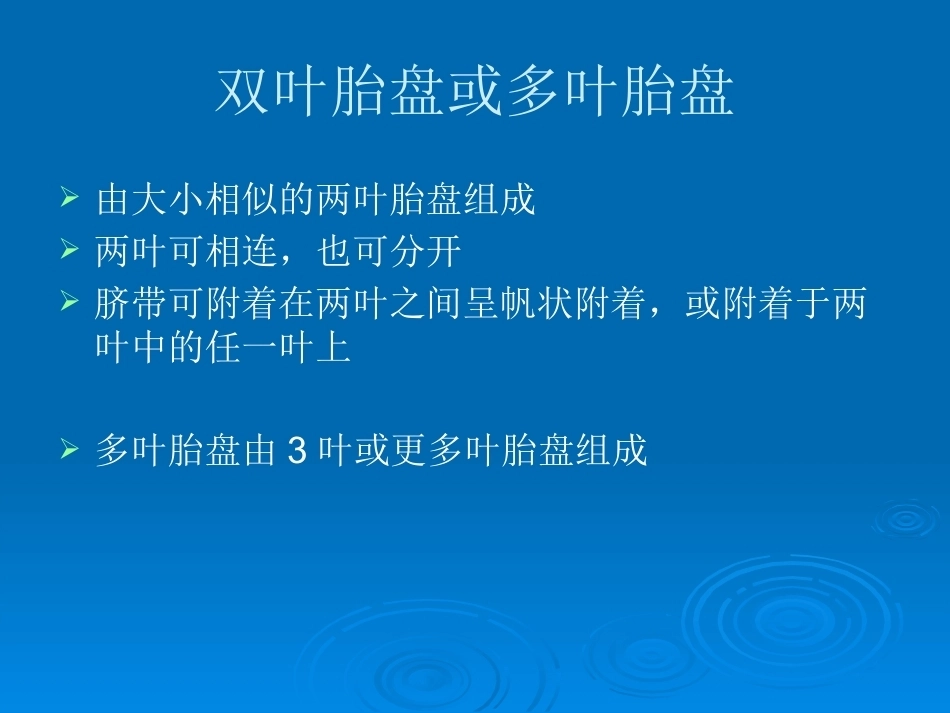 双叶胎盘或多叶胎盘

➢ 由大小相似的两叶胎盘组成
➢ 两叶可相连，也可分开
➢ 脐带可附着在两叶之间呈帆状附着，或附着于两叶中的任一叶上

➢ 多叶胎盘由 3 叶或更多叶胎盘组成